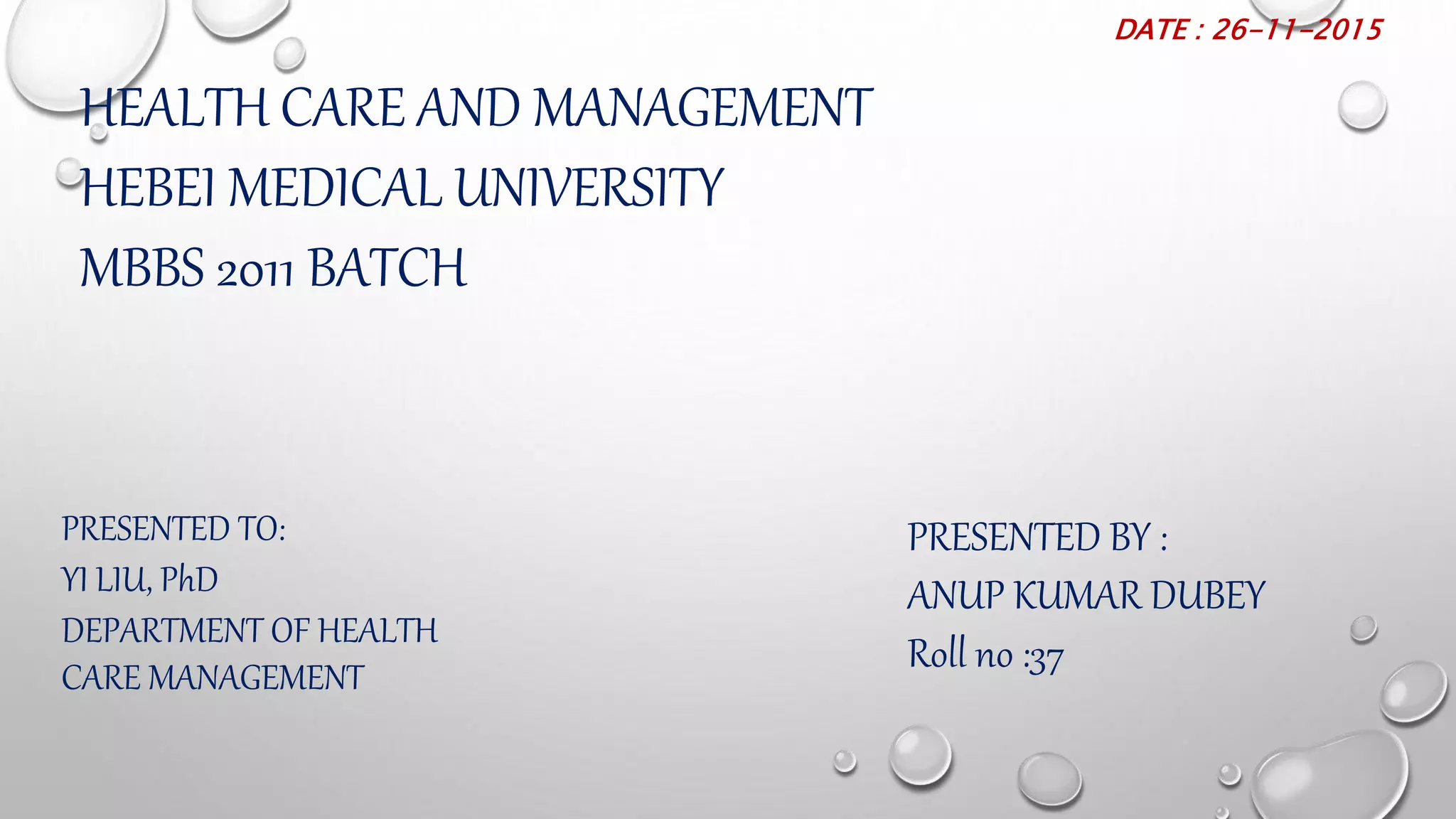 DATE : 26-11-2015

HEALTH CARE AND MANAGEMENT
HEBEI MEDICAL UNIVERSITY
MBBS 2011 BATCH

PRESENTED TO:
YI LIU, PhD
DEPARTMENT OF HEALTH CARE MANAGEMENT

PRESENTED BY :
ANUP KUMAR DUBEY
Roll no :37